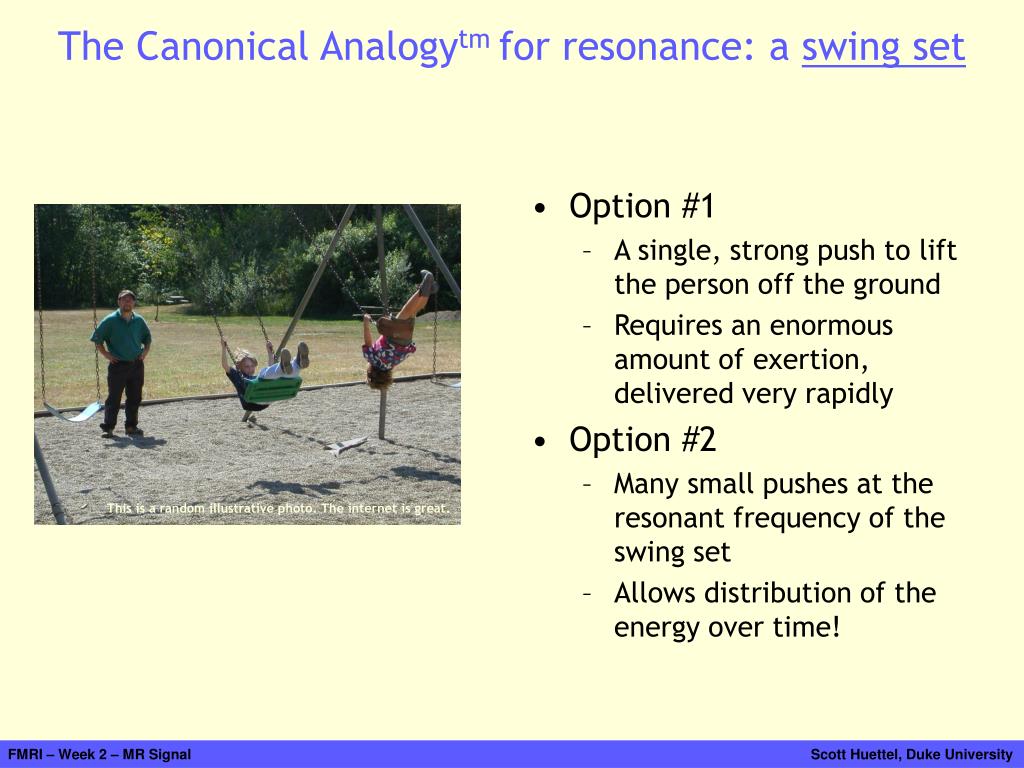 The Canonical Analogy$^{tm}$ for resonance: a swing set

This is a random illustrative photo. The internet is great.

• Option #1
– A single, strong push to lift the person off the ground
– Requires an enormous amount of exertion, delivered very rapidly
• Option #2
– Many small pushes at the resonant frequency of the swing set
– Allows distribution of the energy over time!

FMRI – Week 2 – MR Signal

Scott Huettel, Duke University